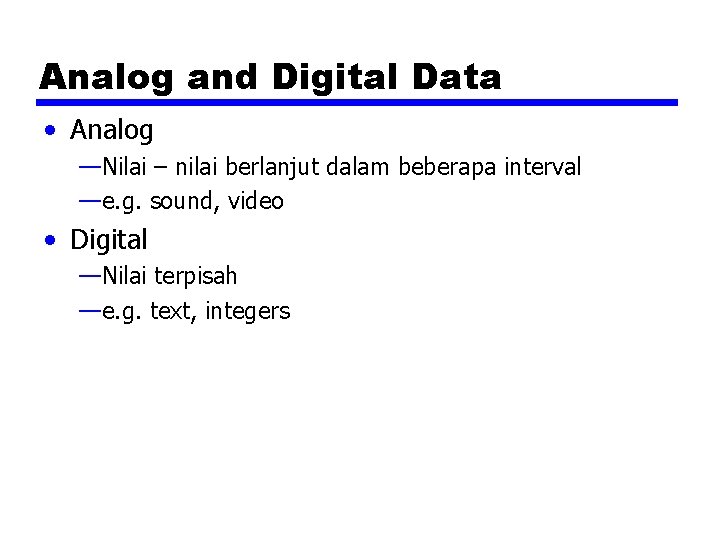 Analog and Digital Data

• Analog
—Nilai – nilai berlanjut dalam beberapa interval
—e.g. sound, video
• Digital
—Nilai terpisah
—e.g. text, integers